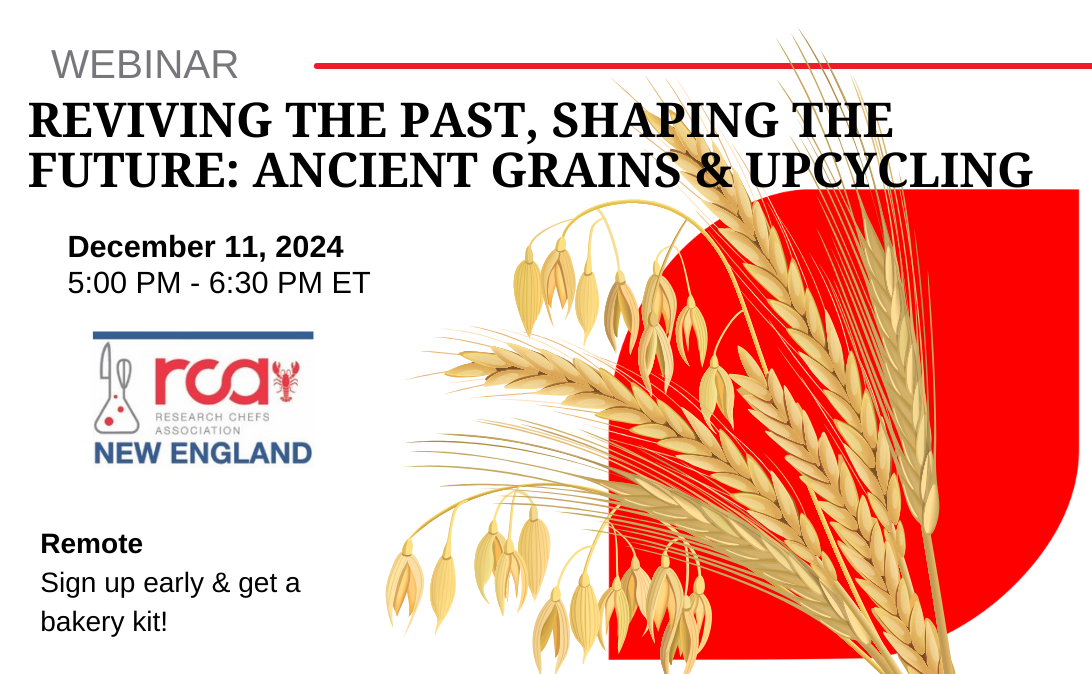 WEBINAR

REVIVING THE PAST, SHAPING THE FUTURE: ANCIENT GRAINS & UPCYCLING

December 11, 2024
5:00 PM - 6:30 PM ET

rca
RESEARCH CHEFS ASSOCIATION
NEW ENGLAND

Remote
Sign up early & get a bakery kit!